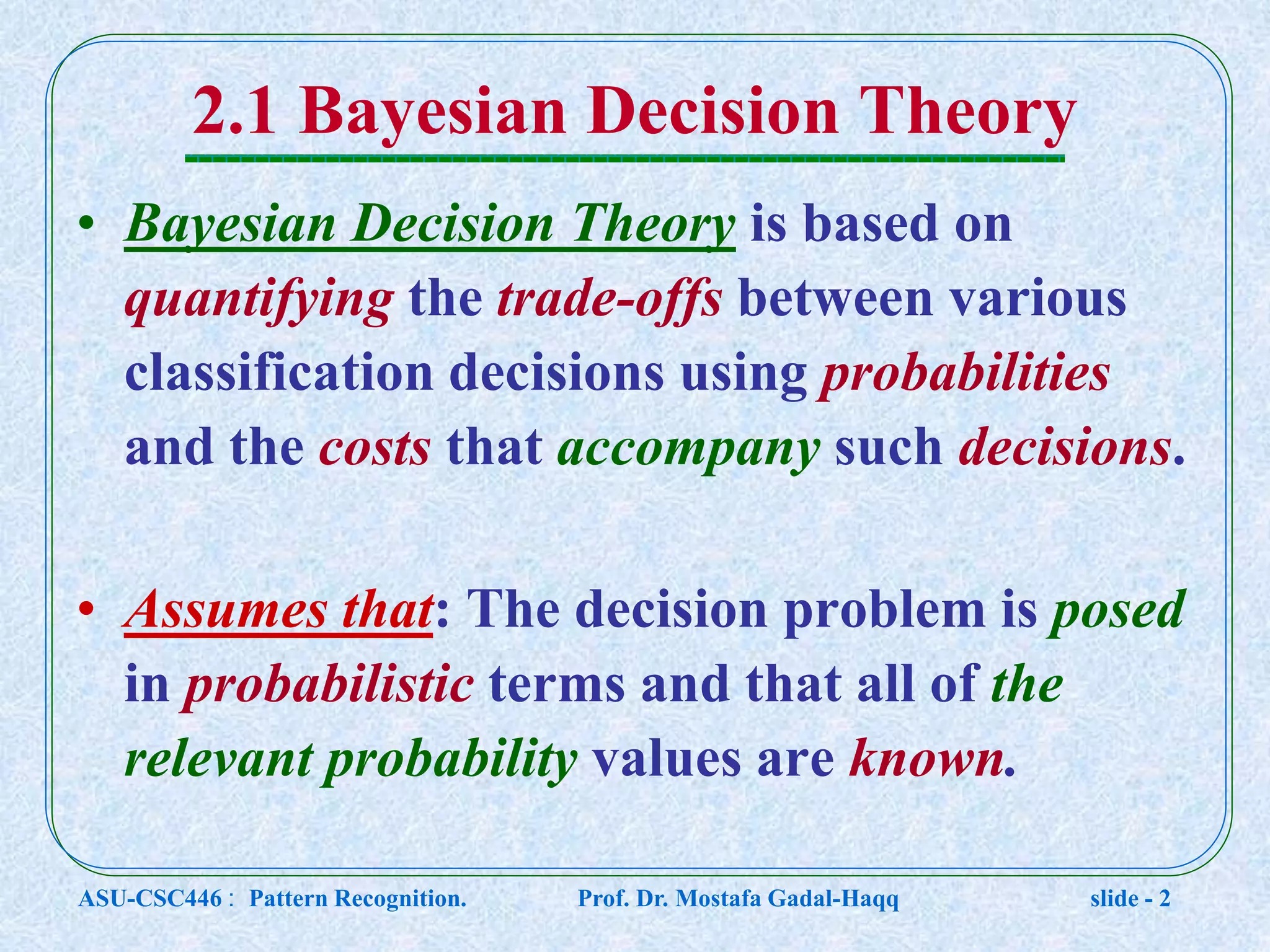 2.1 Bayesian Decision Theory

• Bayesian Decision Theory is based on quantifying the trade-offs between various classification decisions using probabilities and the costs that accompany such decisions.

• Assumes that: The decision problem is posed in probabilistic terms and that all of the relevant probability values are known.

ASU-CSC446 : Pattern Recognition. Prof. Dr. Mostafa Gadal-Haqq slide - 2